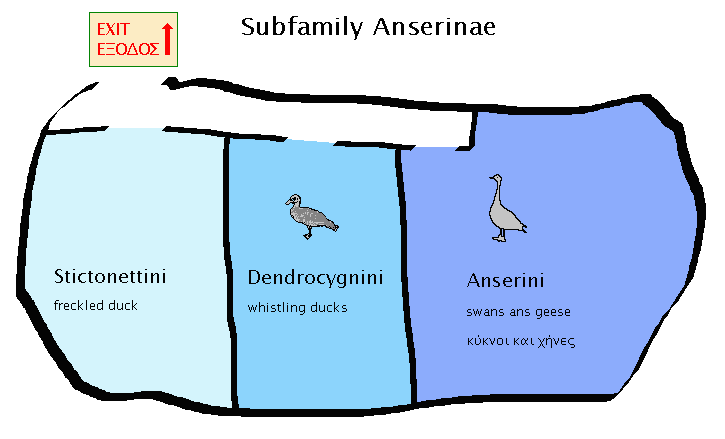 EXIT
ΕΞΟΔΟΣ

Subfamily Anserinae

Stictonettini
freckled duck

Dendrocygnini
whistling ducks

Anserini
swans ans geese
κύκνοι και χήνες